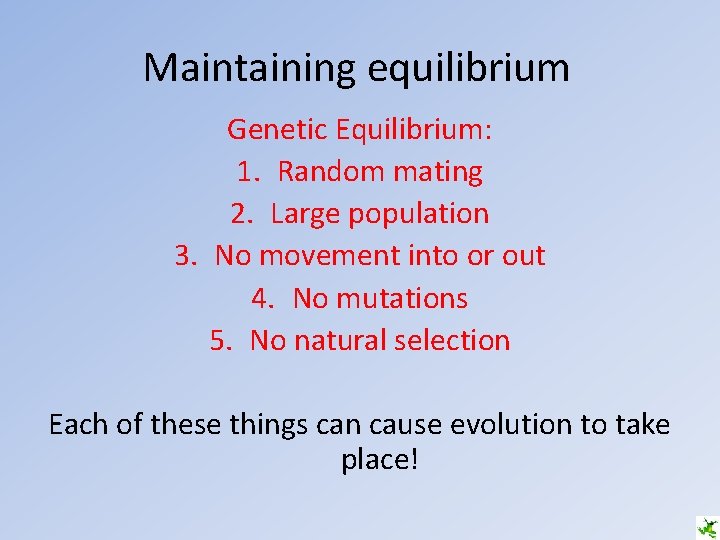 Maintaining equilibrium

Genetic Equilibrium:

1. Random mating
2. Large population
3. No movement into or out
4. No mutations
5. No natural selection

Each of these things can cause evolution to take place!